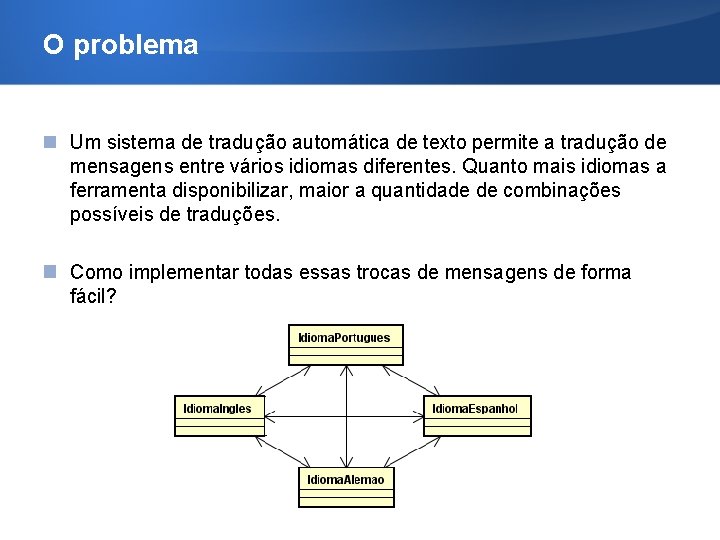 O problema

Um sistema de tradução automática de texto permite a tradução de mensagens entre vários idiomas diferentes. Quanto mais idiomas a ferramenta disponibilizar, maior a quantidade de combinações possíveis de traduções.

Como implementar todas essas trocas de mensagens de forma fácil?

IdiomaPortugues

IdiomaIngles

IdiomaEspanhol

IdiomaAlemao